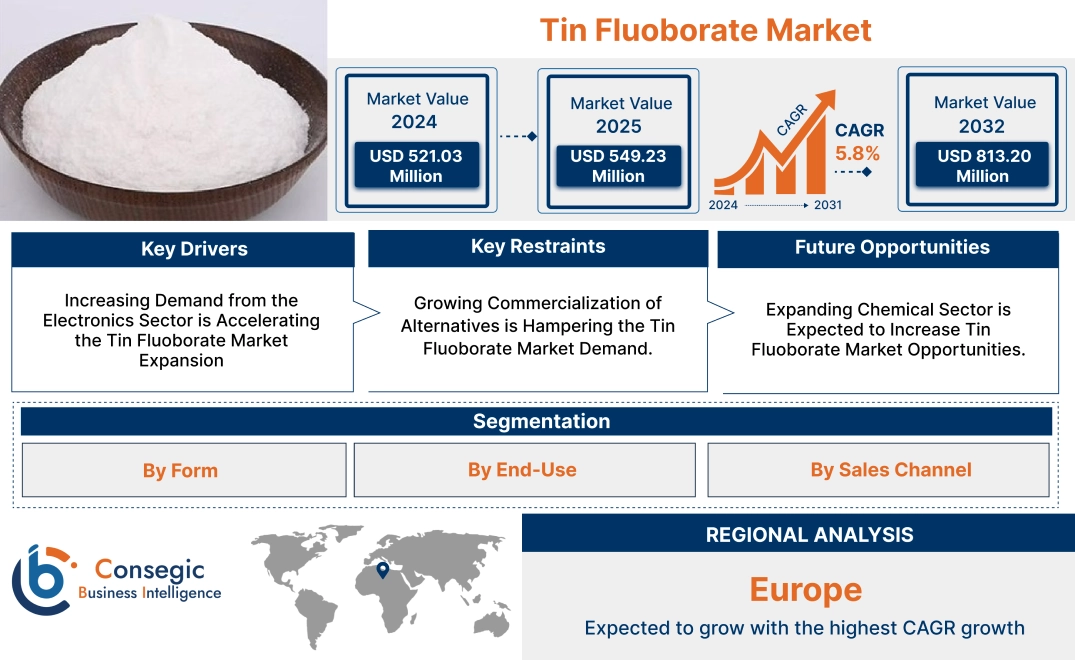 Tin Fluoborate Market

Market Value
2024
USD 521.03 Million

Market Value
2025
USD 549.23 Million

CAGR
CAGR
5.8%
2024 2031

Market Value
2032
USD 813.20 Million

Key Drivers
Increasing Demand from the Electronics Sector is Accelerating the Tin Fluoborate Market Expansion

Key Restraints
Growing Commercialization of Alternatives is Hampering the Tin Fluoborate Market Demand.

Future Opportunities
Expanding Chemical Sector is Expected to Increase Tin Fluoborate Market Opportunities.

Segmentation
By Form
By End-Use
By Sales Channel

Consegic
Business Intelligence

REGIONAL ANALYSIS
Europe
Expected to grow with the highest CAGR growth